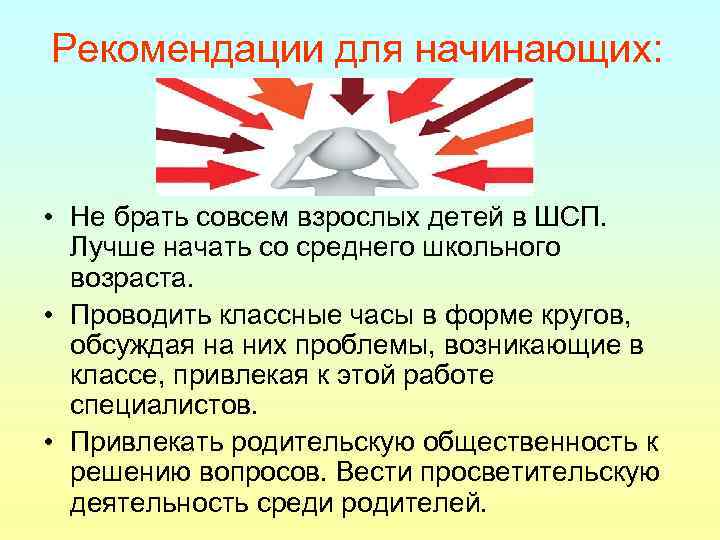 Рекомендации для начинающих:

• Не брать совсем взрослых детей в ШСП. Лучше начать со среднего школьного возраста.

• Проводить классные часы в форме кругов, обсуждая на них проблемы, возникающие в классе, привлекая к этой работе специалистов.

• Привлекать родительскую общественность к решению вопросов. Вести просветительскую деятельность среди родителей.